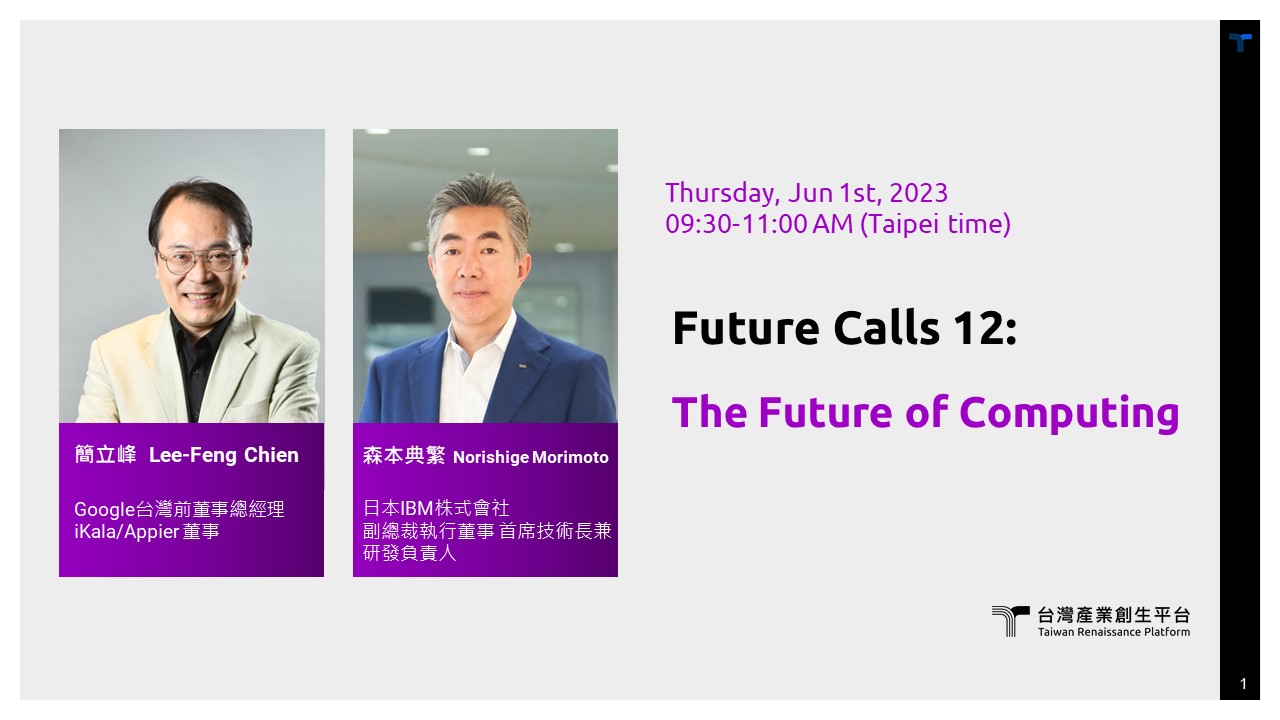 簡立峰 Lee-Feng Chien

Google台灣前董事總經理
iKala/Appier 董事

森本典繁 Norishige Morimoto

日本IBM株式會社
副總裁執行董事 首席技術長兼研發負責人

Thursday, Jun 1st, 2023
09:30-11:00 AM (Taipei time)

Future Calls 12:

The Future of Computing

台灣產業創生平台
Taiwan Renaissance Platform

1